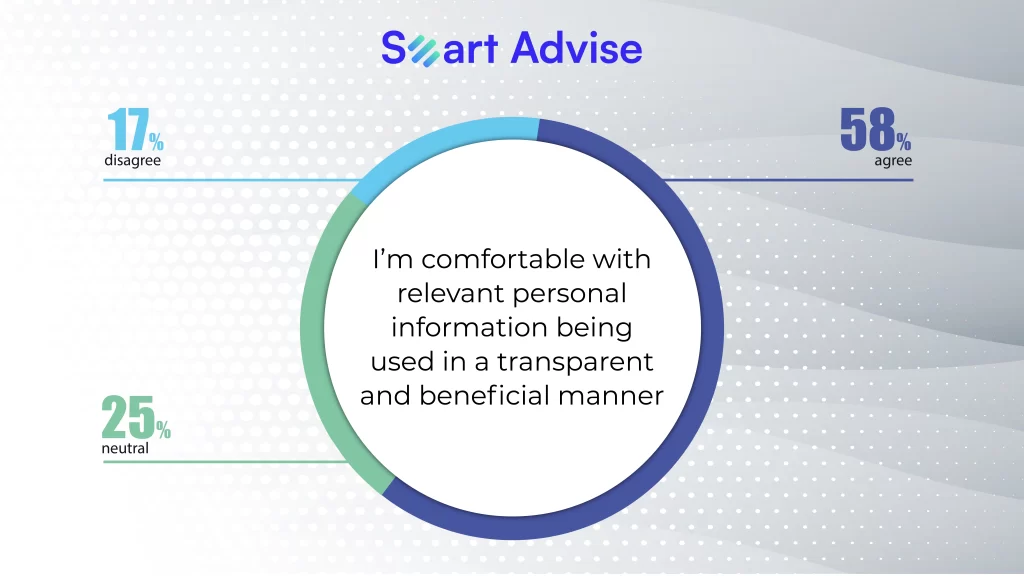 Smart Advise

17%
disagree

58%
agree

I'm comfortable with relevant personal information being used in a transparent and beneficial manner

25%
neutral